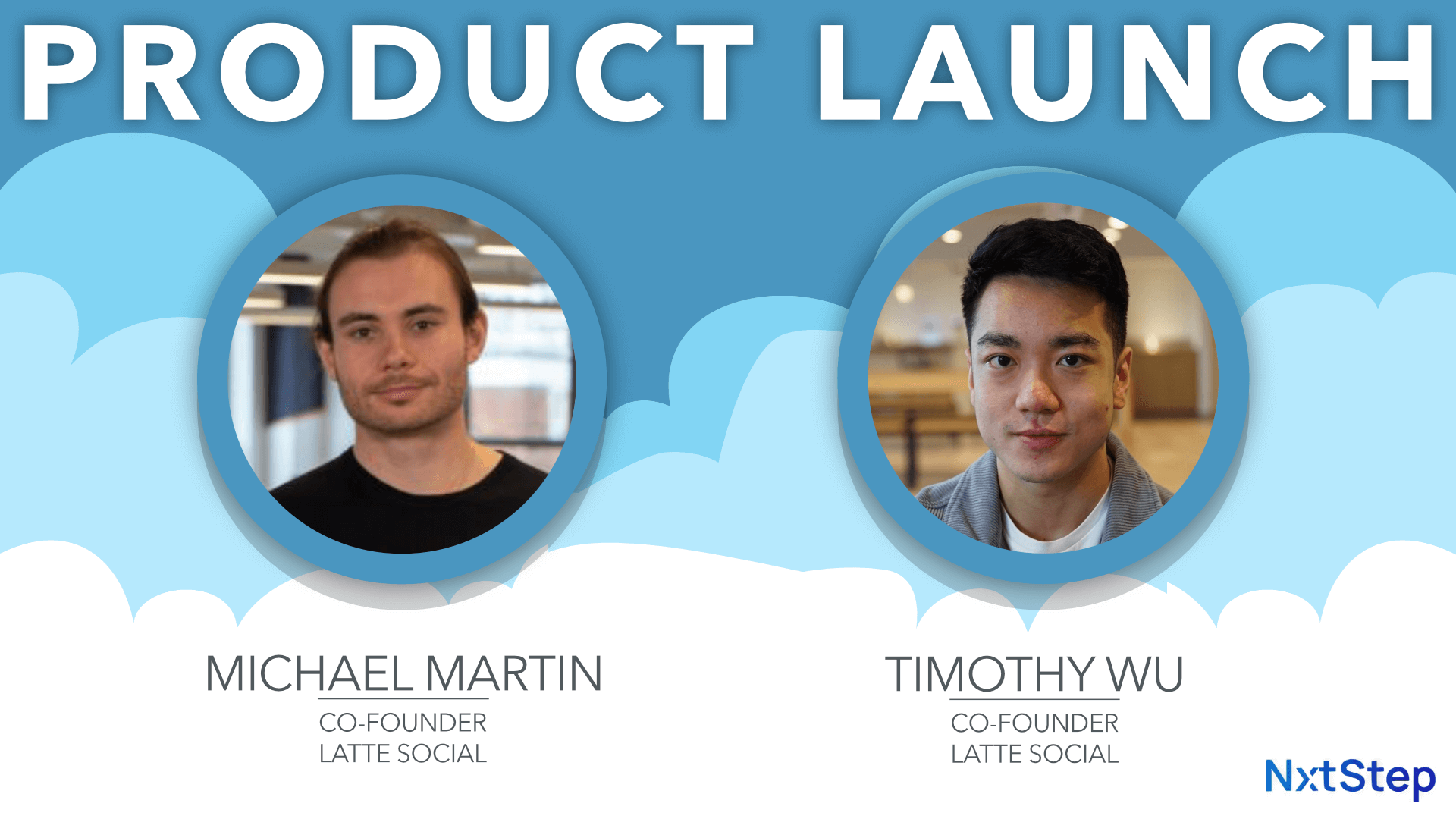 PRODUCT LAUNCH

MICHAEL MARTIN
CO-FOUNDER
LATTE SOCIAL

TIMOTHY WU
CO-FOUNDER
LATTE SOCIAL

NxtStep